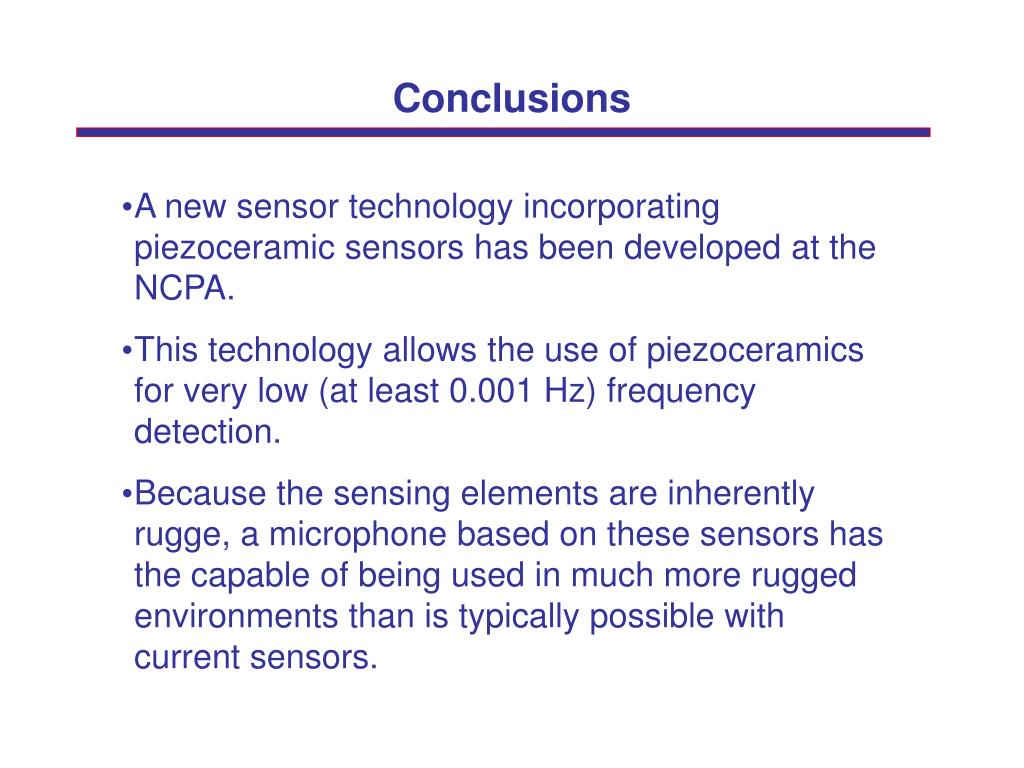 Conclusions

•A new sensor technology incorporating piezoceramic sensors has been developed at the NCPA.

•This technology allows the use of piezoceramics for very low (at least 0.001 Hz) frequency detection.

•Because the sensing elements are inherently rugge, a microphone based on these sensors has the capable of being used in much more rugged environments than is typically possible with current sensors.